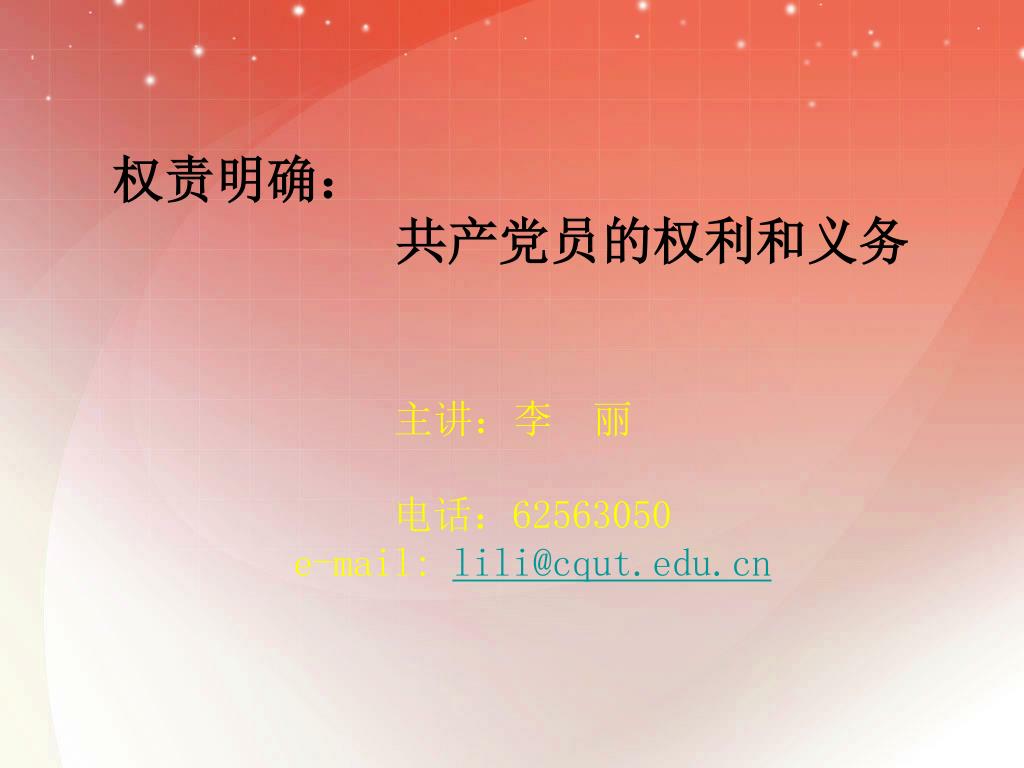 权责明确：
共产党员的权利和义务

主讲：李　丽

电话：62563050
e-mail: lili@cqut.edu.cn